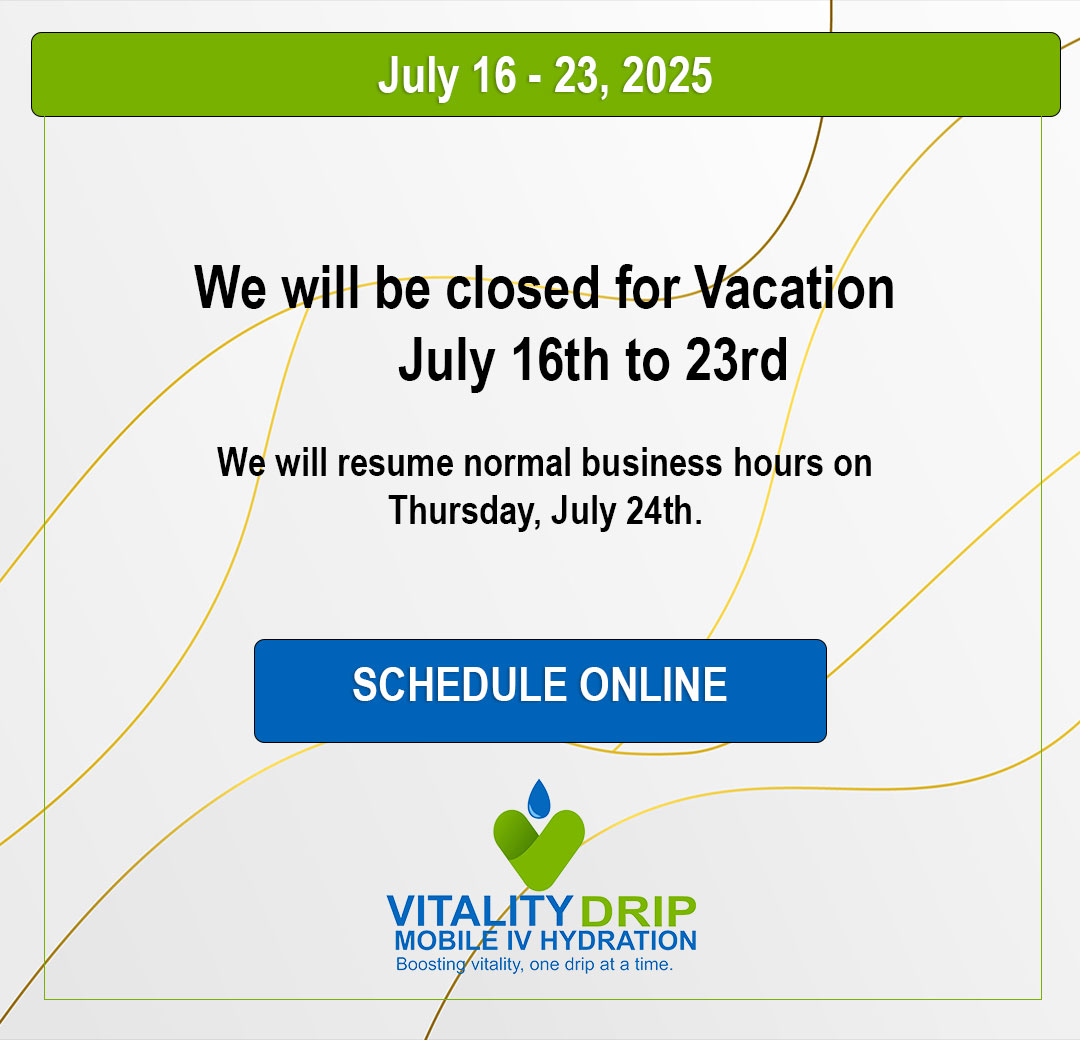 July 16 - 23, 2025

We will be closed for Vacation
July 16th to 23rd

We will resume normal business hours on Thursday, July 24th.

SCHEDULE ONLINE

VITALITY DRIP
MOBILE IV HYDRATION
Boosting vitality, one drip at a time.